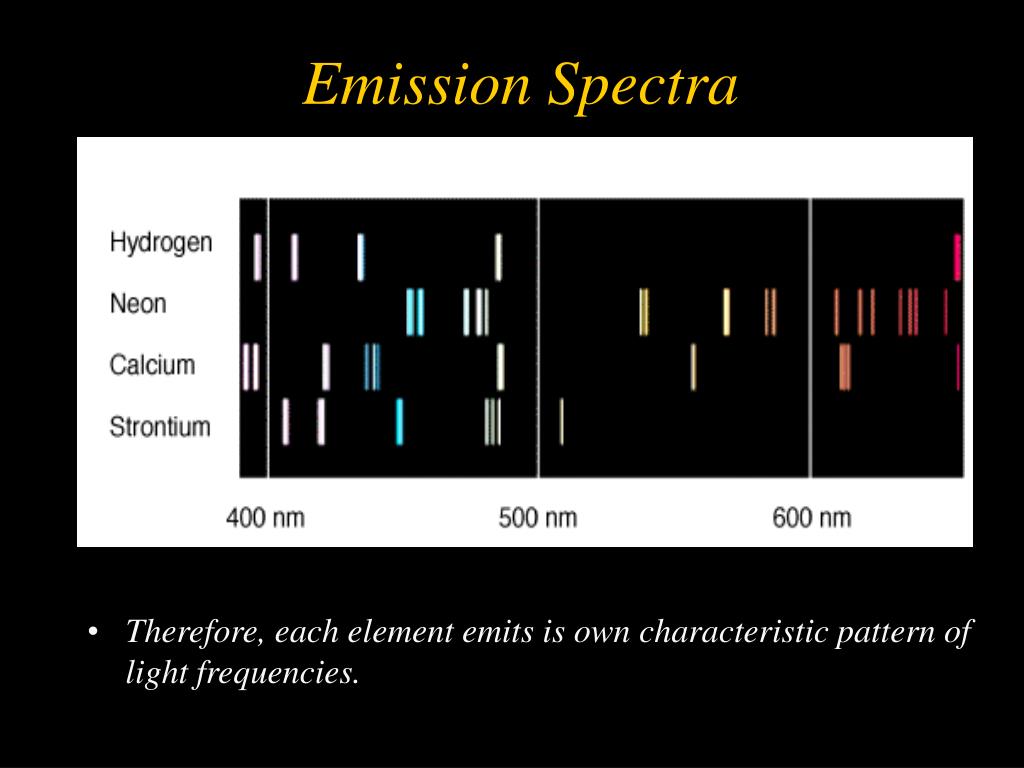 Emission Spectra

Hydrogen
Neon
Calcium
Strontium

400 nm
500 nm
600 nm

• Therefore, each element emits is own characteristic pattern of light frequencies.